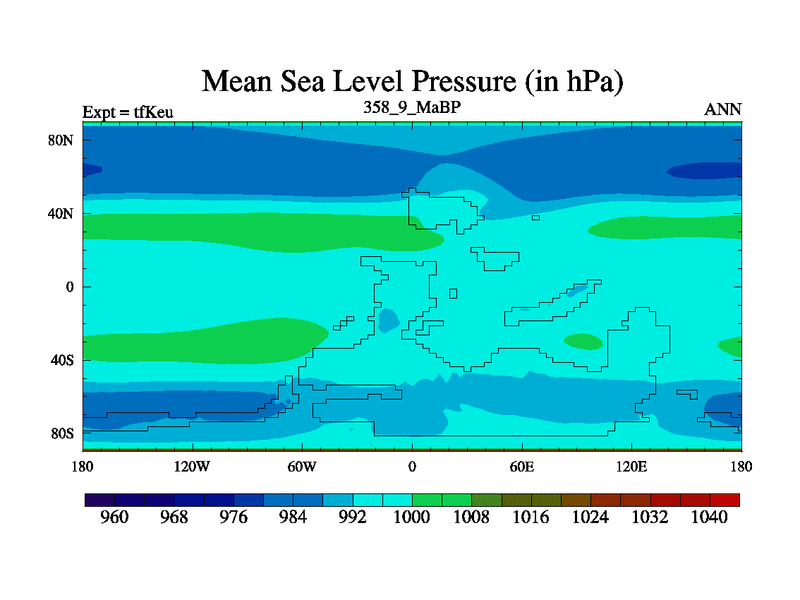 Mean Sea Level Pressure (in hPa)

Expt = tfKeu

358_9_MaBP

ANN

80N
40N
0
40S
80S

180 120W 60W 0 60E 120E 180

960 968 976 984 992 1000 1008 1016 1024 1032 1040